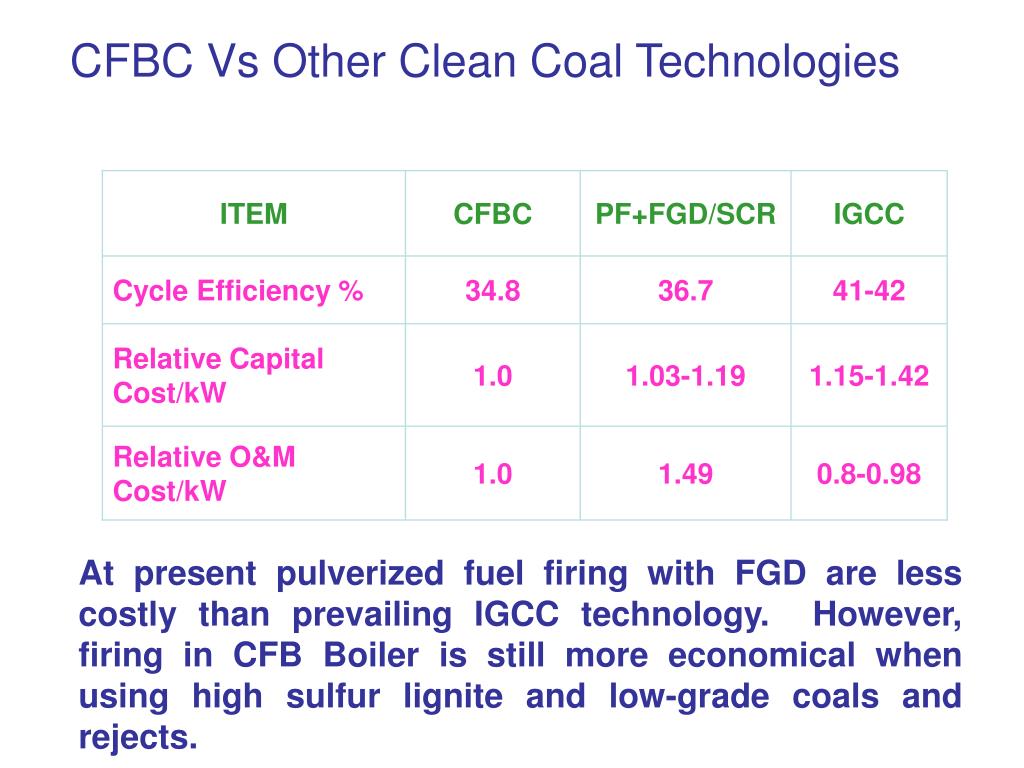 CFBC Vs Other Clean Coal Technologies

| ITEM | CFBC | PF+FGD/SCR | IGCC |
|---|---|---|---|
| Cycle Efficiency % | 34.8 | 36.7 | 41-42 |
| Relative Capital Cost/kW | 1.0 | 1.03-1.19 | 1.15-1.42 |
| Relative O&M Cost/kW | 1.0 | 1.49 | 0.8-0.98 |

At present pulverized fuel firing with FGD are less costly than prevailing IGCC technology. However, firing in CFB Boiler is still more economical when using high sulfur lignite and low-grade coals and rejects.